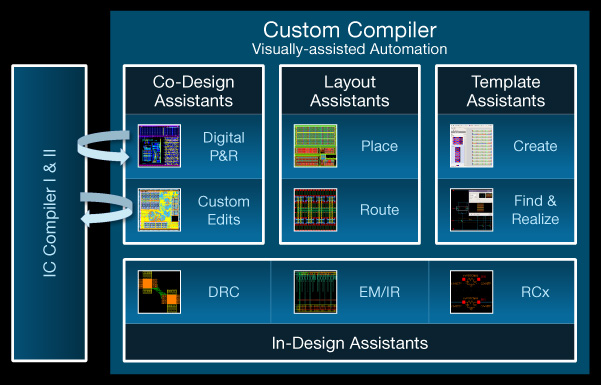 IC Compiler I & II

Custom Compiler
Visually-assisted Automation

Co-Design Assistants

Digital P&R

Custom Edits

Layout Assistants

Place

Route

Template Assistants

Create

Find & Realize

DRC

EM/IR

RCx

In-Design Assistants